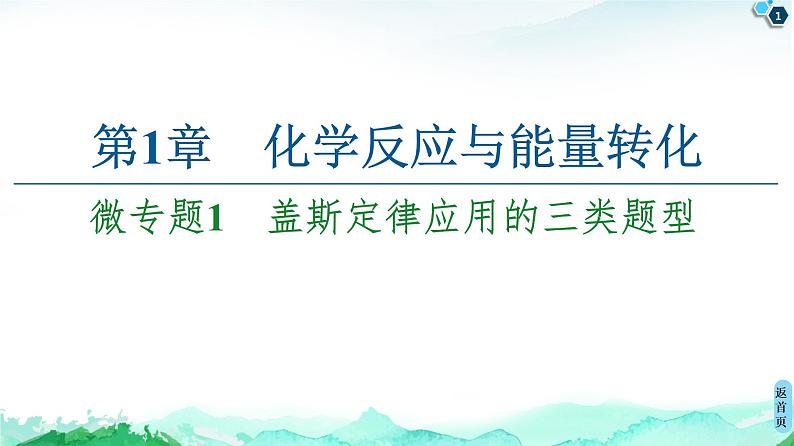 1

第1章　化学反应与能量转化

微专题1　盖斯定律应用的三类题型

返首页